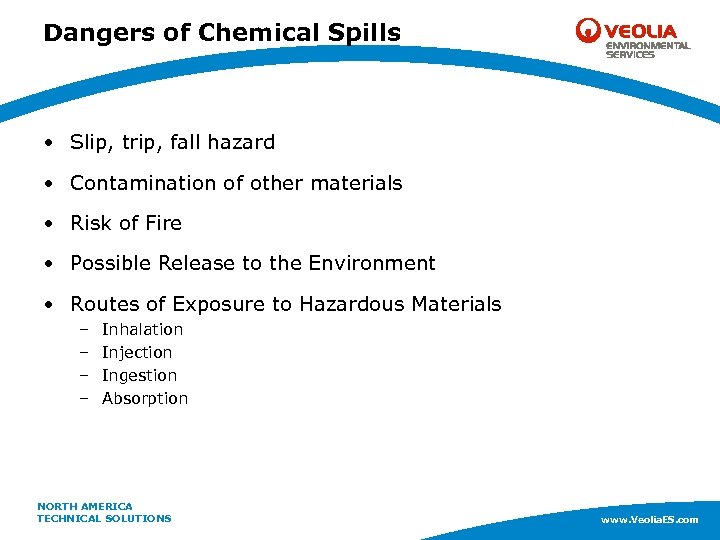 Dangers of Chemical Spills

VEOLIA
ENVIRONMENTAL SERVICES

• Slip, trip, fall hazard
• Contamination of other materials
• Risk of Fire
• Possible Release to the Environment
• Routes of Exposure to Hazardous Materials
– Inhalation
– Injection
– Ingestion
– Absorption

NORTH AMERICA
TECHNICAL SOLUTIONS

www.VeoliaES.com